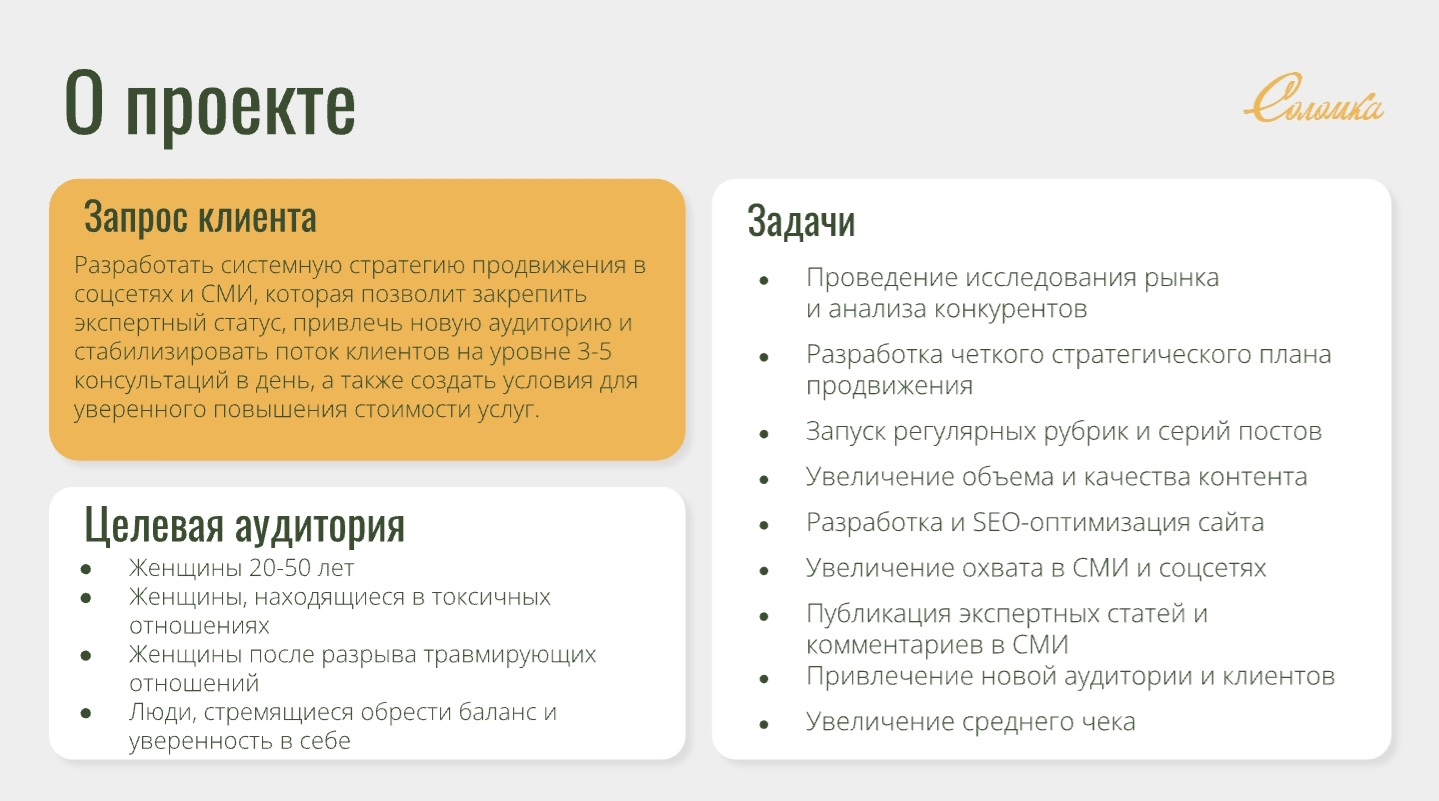 О проекте

Соломка

Запрос клиента

Разработать системную стратегию продвижения в соцсетях и СМИ, которая позволит закрепить экспертный статус, привлечь новую аудиторию и стабилизировать поток клиентов на уровне 3-5 консультаций в день, а также создать условия для уверенного повышения стоимости услуг.

Целевая аудитория

- Женщины 20-50 лет
- Женщины, находящиеся в токсичных отношениях
- Женщины после разрыва травмирующих отношений
- Люди, стремящиеся обрести баланс и уверенность в себе

Задачи

- Проведение исследования рынка и анализа конкурентов
- Разработка четкого стратегического плана продвижения
- Запуск регулярных рубрик и серий постов
- Увеличение объема и качества контента
- Разработка и SEO-оптимизация сайта
- Увеличение охвата в СМИ и соцсетях
- Публикация экспертных статей и комментариев в СМИ
- Привлечение новой аудитории и клиентов
- Увеличение среднего чека